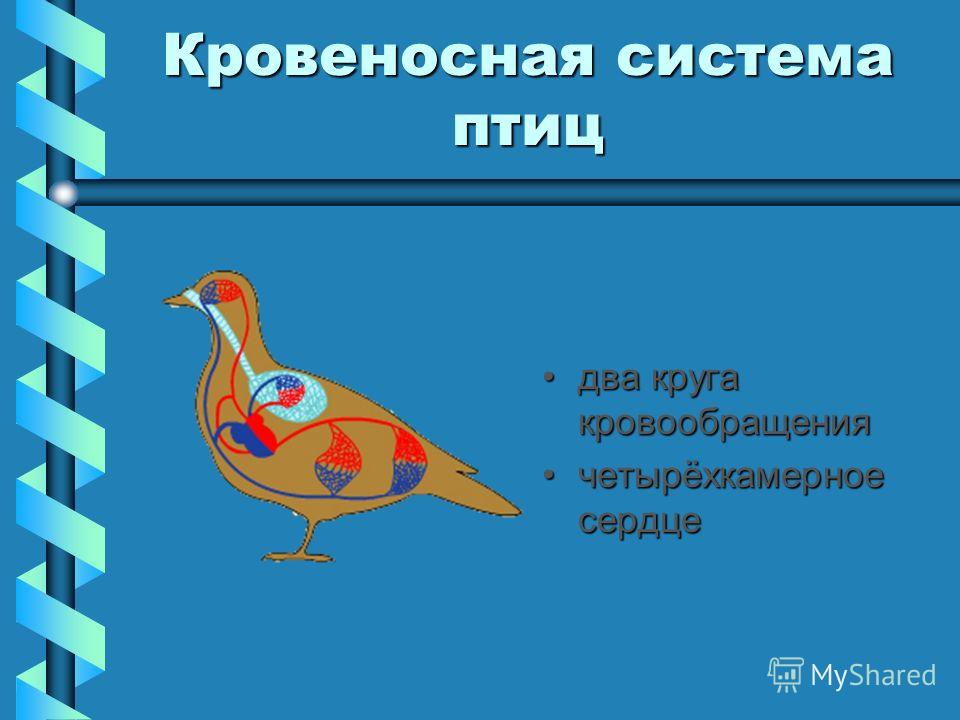 Кровеносная система птиц

• два круга кровообращения
• четырёхкамерное сердце

MyShared